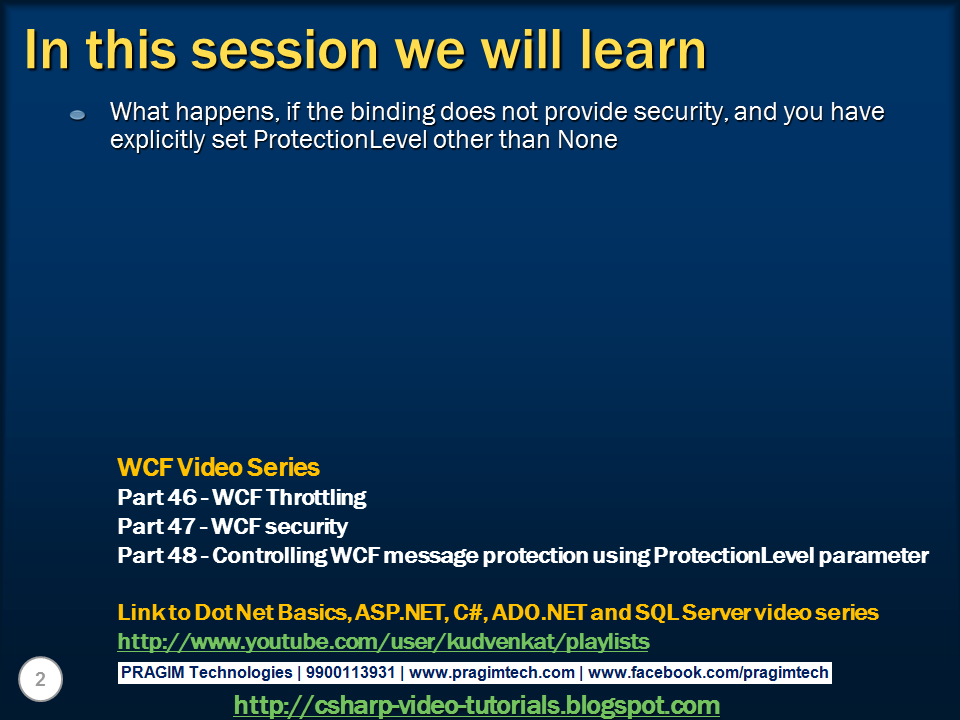 In this session we will learn

What happens, if the binding does not provide security, and you have explicitly set ProtectionLevel other than None

WCF Video Series
Part 46 - WCF Throttling
Part 47 - WCF security
Part 48 - Controlling WCF message protection using ProtectionLevel parameter

Link to Dot Net Basics, ASP.NET, C#, ADO.NET and SQL Server video series
http://www.youtube.com/user/kudvenkat/playlists

2

PRAGIM Technologies | 9900113931 | www.pragimtech.com | www.facebook.com/pragimtech

http://csharp-video-tutorials.blogspot.com